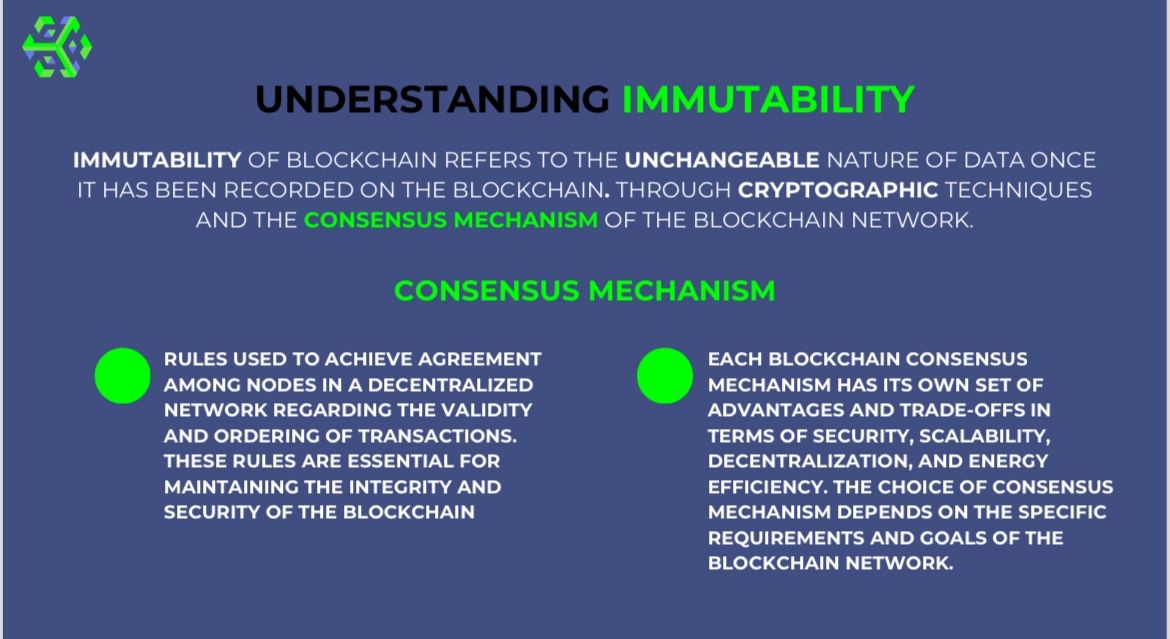 UNDERSTANDING IMMUTABILITY

IMMUTABILITY OF BLOCKCHAIN REFERS TO THE UNCHANGEABLE NATURE OF DATA ONCE IT HAS BEEN RECORDED ON THE BLOCKCHAIN. THROUGH CRYPTOGRAPHIC TECHNIQUES AND THE CONSENSUS MECHANISM OF THE BLOCKCHAIN NETWORK.

CONSENSUS MECHANISM

RULES USED TO ACHIEVE AGREEMENT AMONG NODES IN A DECENTRALIZED NETWORK REGARDING THE VALIDITY AND ORDERING OF TRANSACTIONS. THESE RULES ARE ESSENTIAL FOR MAINTAINING THE INTEGRITY AND SECURITY OF THE BLOCKCHAIN

EACH BLOCKCHAIN CONSENSUS MECHANISM HAS ITS OWN SET OF ADVANTAGES AND TRADE-OFFS IN TERMS OF SECURITY, SCALABILITY, DECENTRALIZATION, AND ENERGY EFFICIENCY. THE CHOICE OF CONSENSUS MECHANISM DEPENDS ON THE SPECIFIC REQUIREMENTS AND GOALS OF THE BLOCKCHAIN NETWORK.